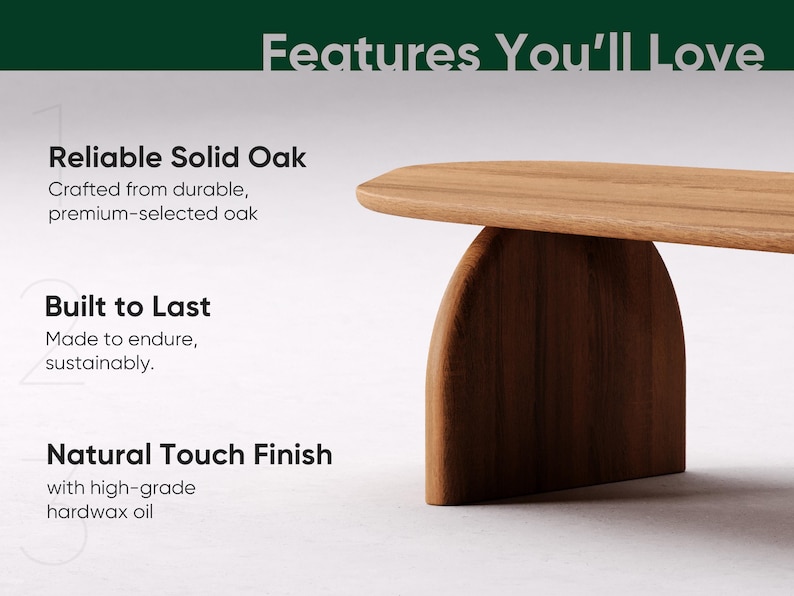 Features You'll Love

1

Reliable Solid Oak

Crafted from durable, premium-selected oak

2

Built to Last

Made to endure, sustainably.

3

Natural Touch Finish

with high-grade hardwax oil